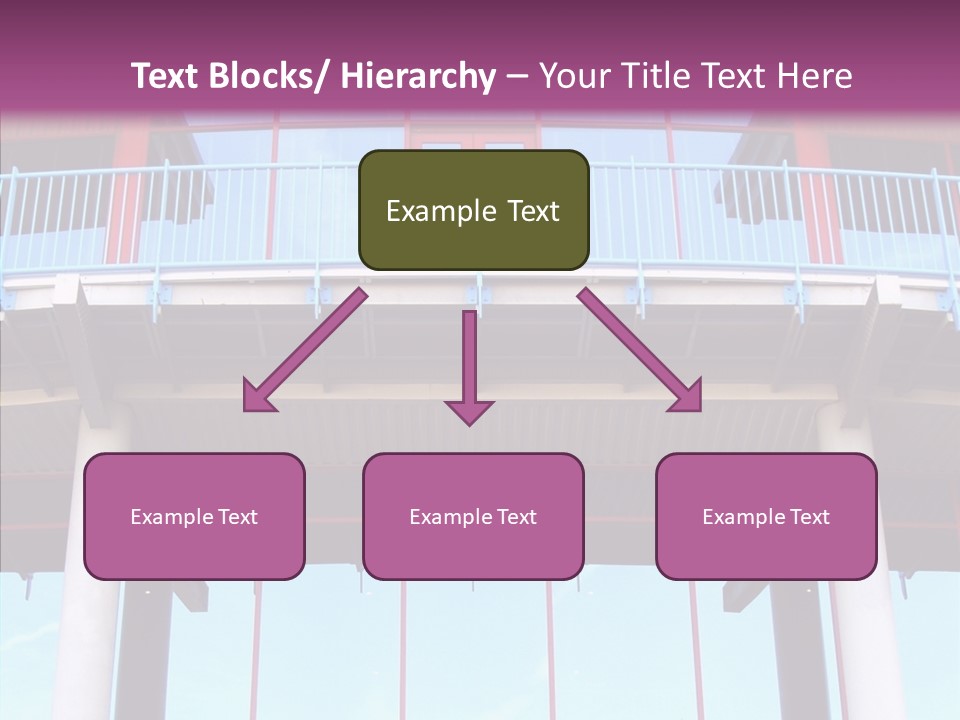 Text Blocks/ Hierarchy – Your Title Text Here

Example Text

Example Text

Example Text

Example Text